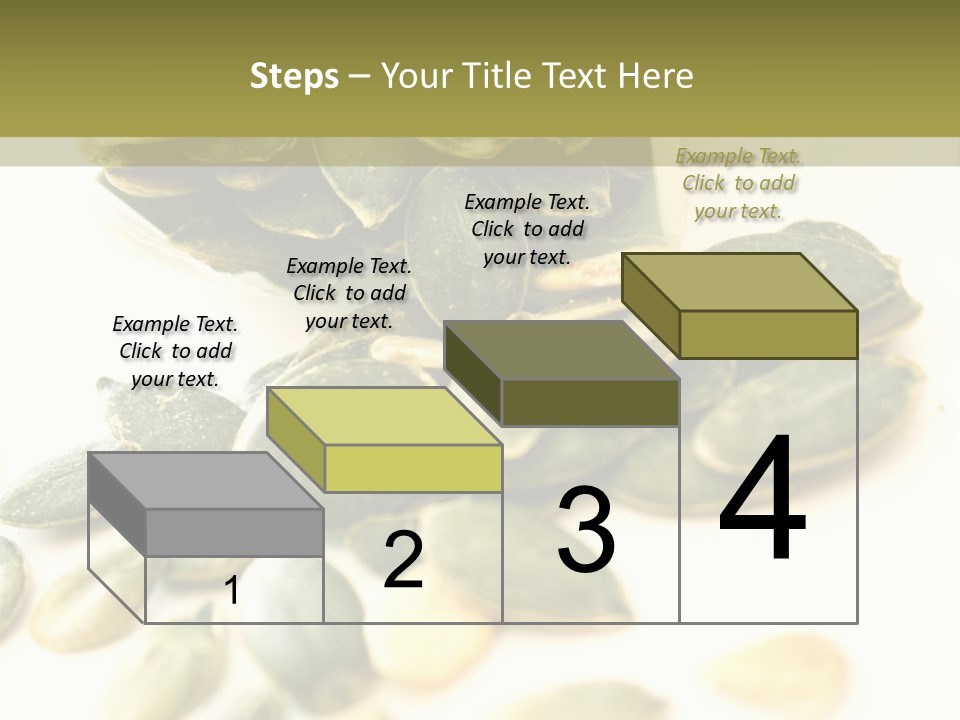 Steps – Your Title Text Here

Example Text. Click to add your text.

Example Text. Click to add your text.

Example Text. Click to add your text.

Example Text. Click to add your text.

1

2

3

4